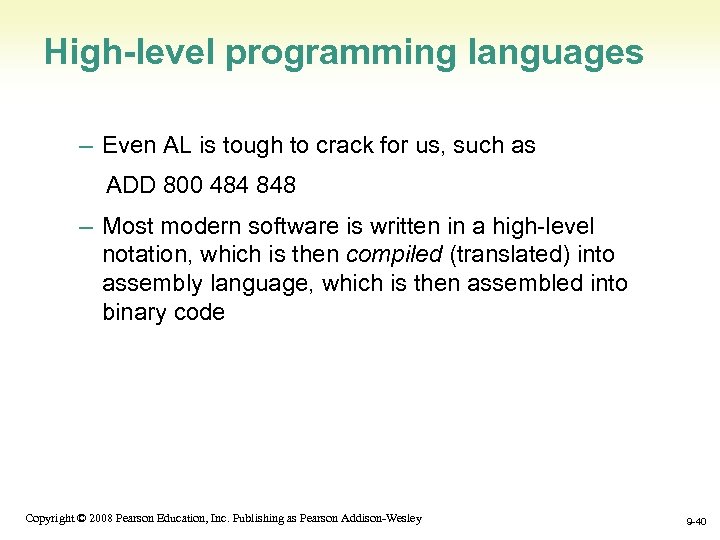 High-level programming languages

– Even AL is tough to crack for us, such as

ADD 800 484 848

– Most modern software is written in a high-level notation, which is then compiled (translated) into assembly language, which is then assembled into binary code

Copyright © 2008 Pearson Education, Inc. Publishing as Pearson Addison-Wesley

9-40